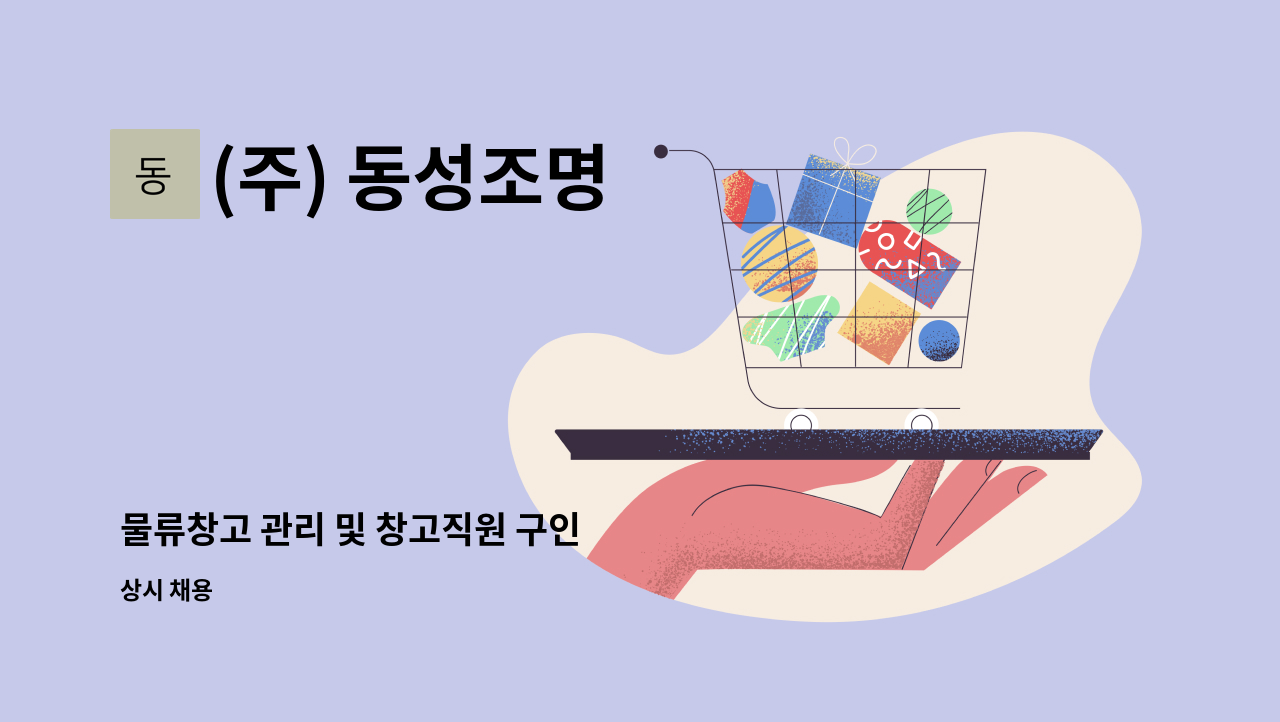 동

(주) 동성조명

물류창고 관리 및 창고직원 구인

상시 채용